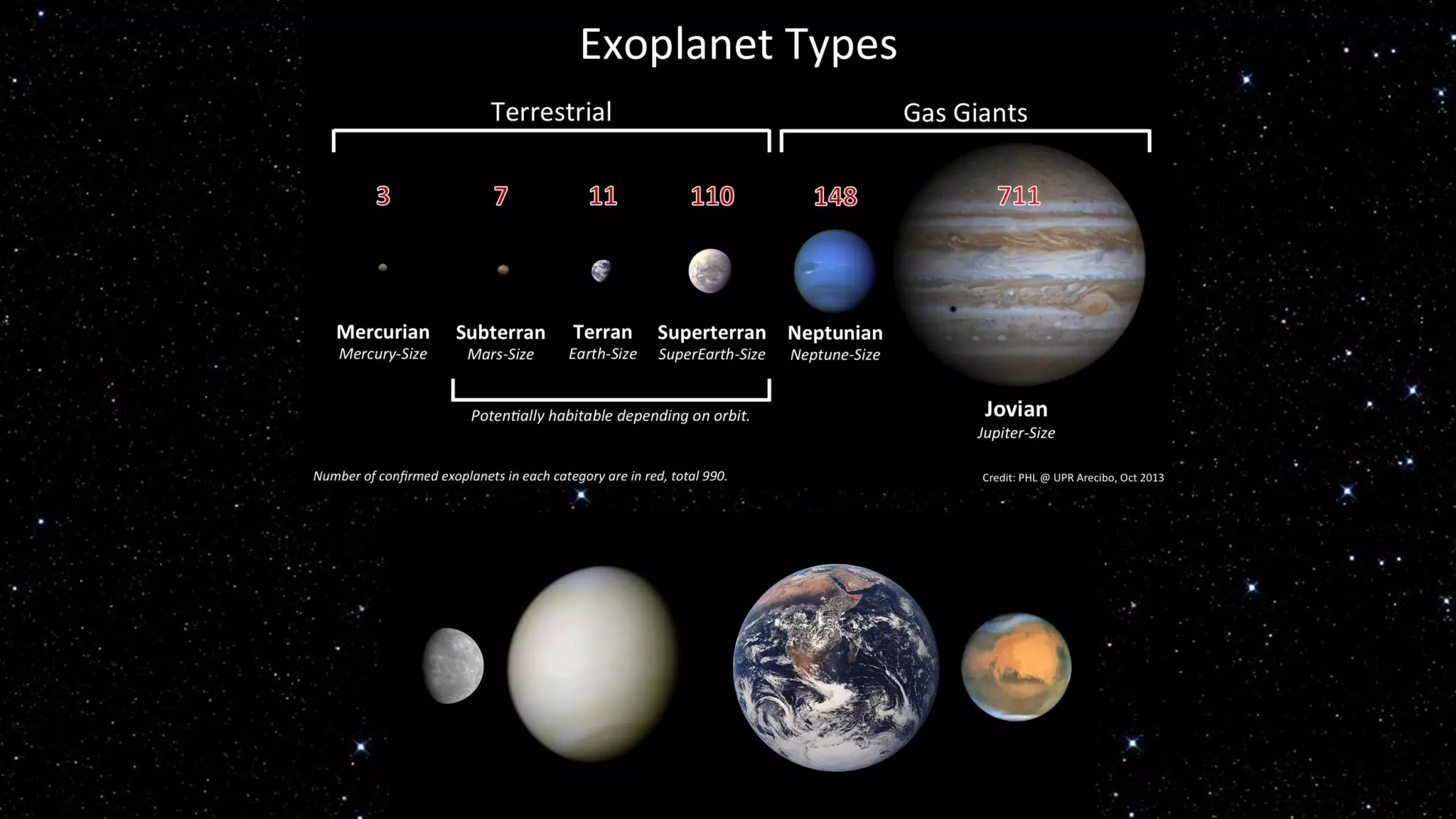 Exoplanet Types

Terrestrial

Gas Giants

3

7

11

110

148

711

Mercurian
Mercury-Size

Subterran
Mars-Size

Terran
Earth-Size

Superterran
SuperEarth-Size

Neptunian
Neptune-Size

Jovian
Jupiter-Size

Potentially habitable depending on orbit.

Number of confirmed exoplanets in each category are in red, total 990.

Credit: PHL @ UPR Arecibo, Oct 2013